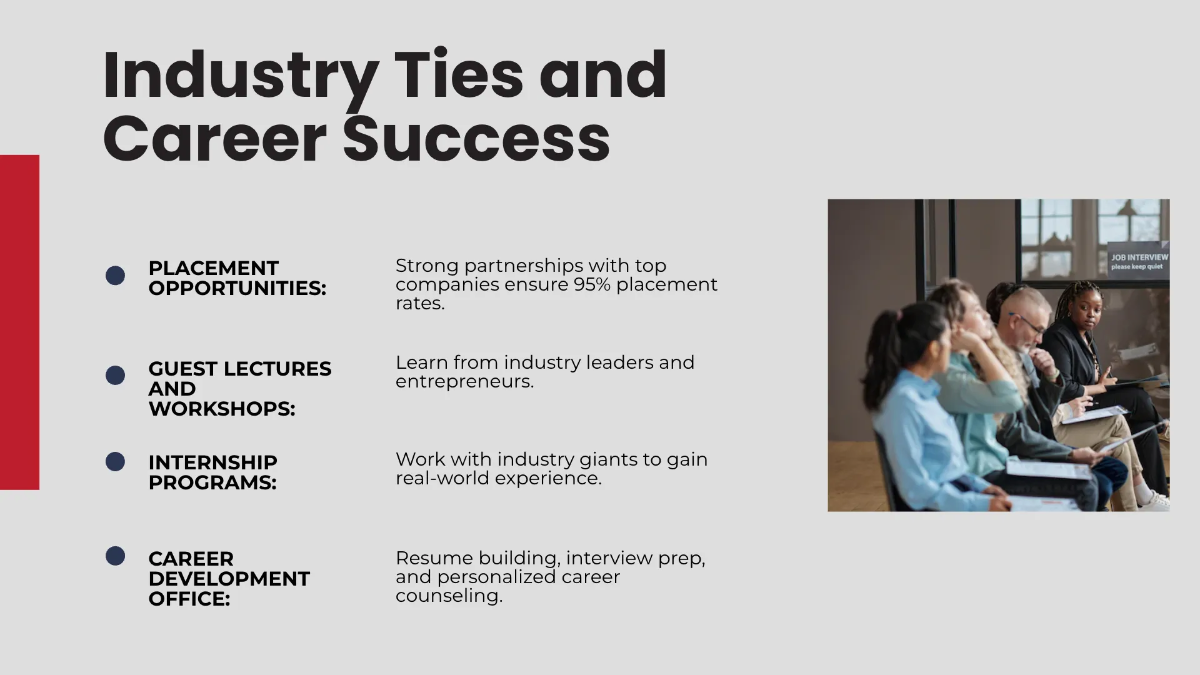 Industry Ties and Career Success

PLACEMENT OPPORTUNITIES:
Strong partnerships with top companies ensure 95% placement rates.

GUEST LECTURES AND WORKSHOPS:
Learn from industry leaders and entrepreneurs.

INTERNSHIP PROGRAMS:
Work with industry giants to gain real-world experience.

CAREER DEVELOPMENT OFFICE:
Resume building, interview prep, and personalized career counseling.

JOB INTERVIEW
please keep quiet